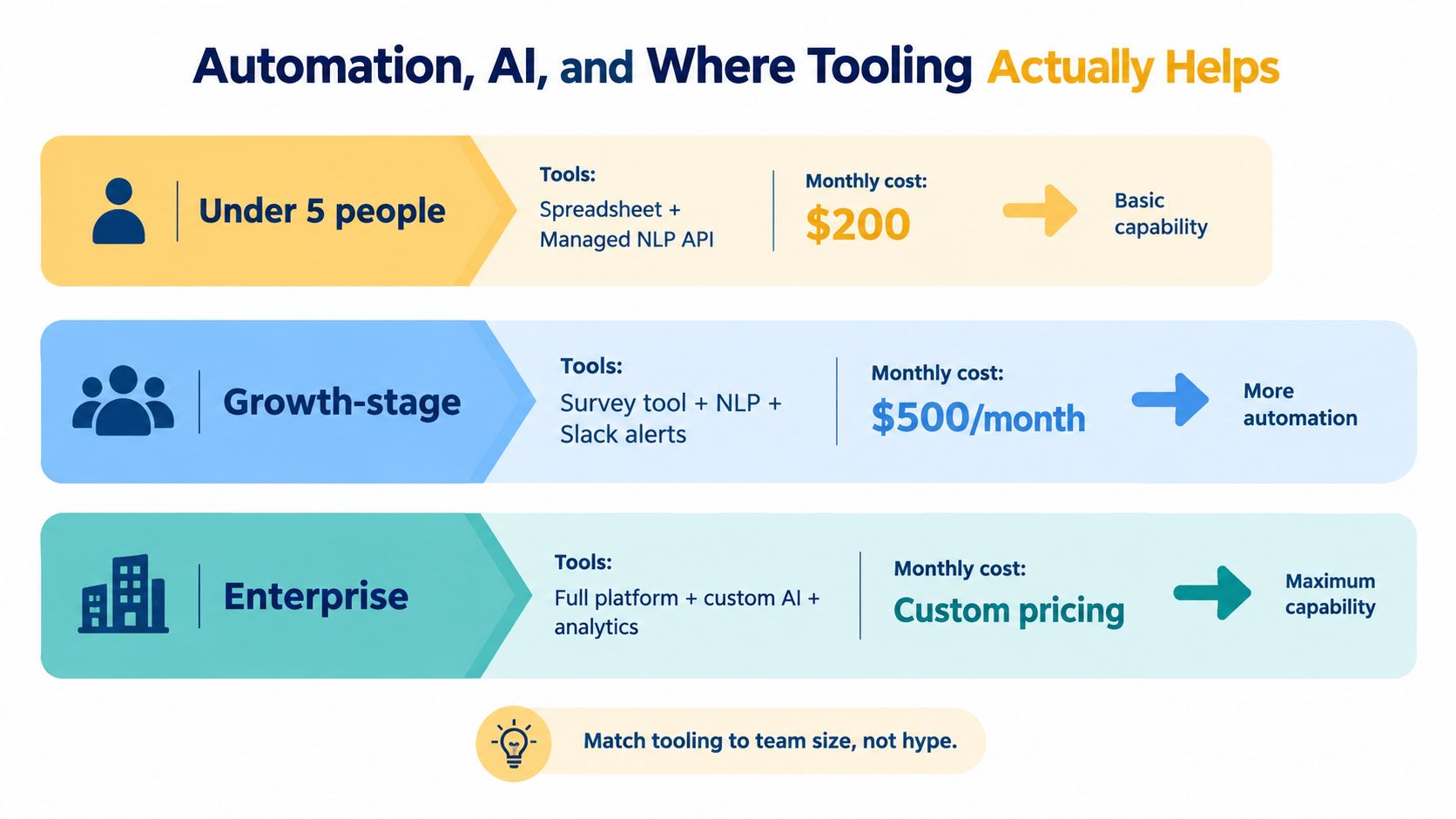 Automation, AI, and Where Tooling Actually Helps

Under 5 people

Tools:
Spreadsheet + Managed NLP API

Monthly cost:
$200

Basic capability

Growth-stage

Tools:
Survey tool + NLP + Slack alerts

Monthly cost:
$500/month

More automation

Enterprise

Tools:
Full platform + custom AI + analytics

Monthly cost:
Custom pricing

Maximum capability

Match tooling to team size, not hype.